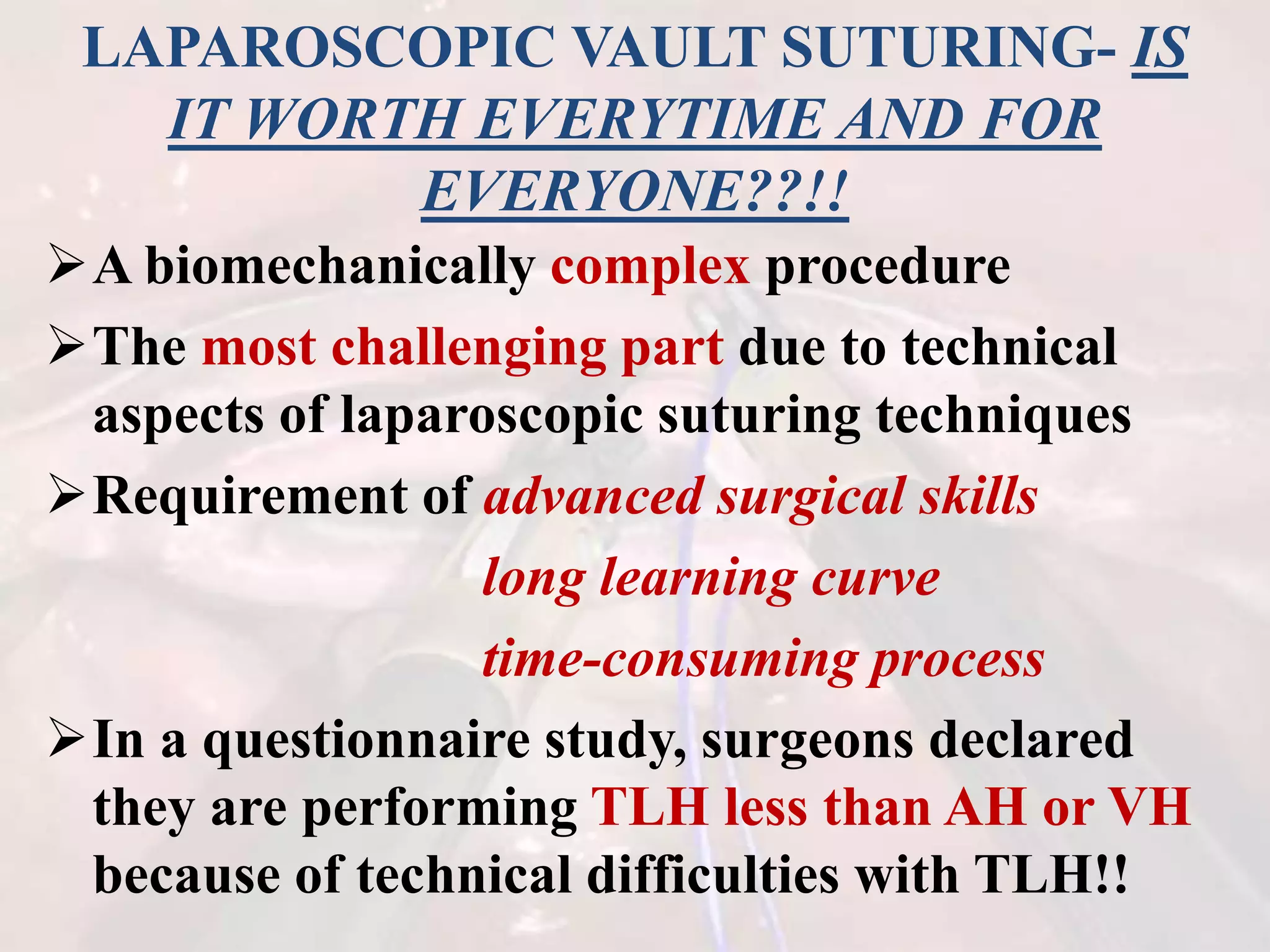 LAPAROSCOPIC VAULT SUTURING- IS IT WORTH EVERYTIME AND FOR EVERYONE??!!

➢ A biomechanically complex procedure

➢ The most challenging part due to technical aspects of laparoscopic suturing techniques

➢ Requirement of advanced surgical skills

long learning curve

time-consuming process

➢ In a questionnaire study, surgeons declared they are performing TLH less than AH or VH because of technical difficulties with TLH!!